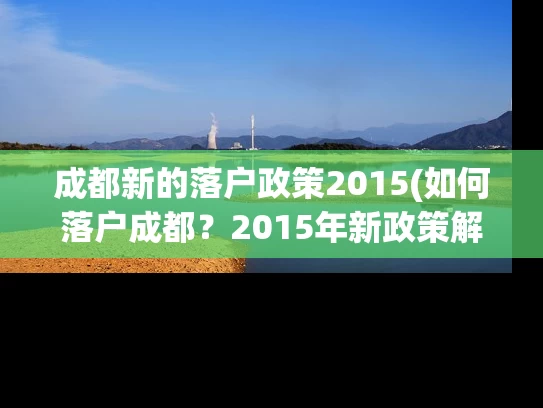 成都新的落户政策2015(如何落户成都？2015年新政策解